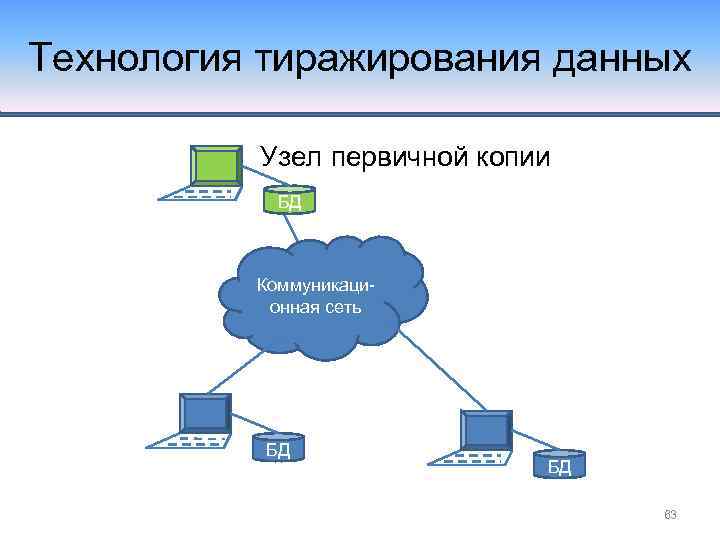 Технология тиражирования данных

Узел первичной копии

БД

Коммуникационная сеть

БД

БД

63